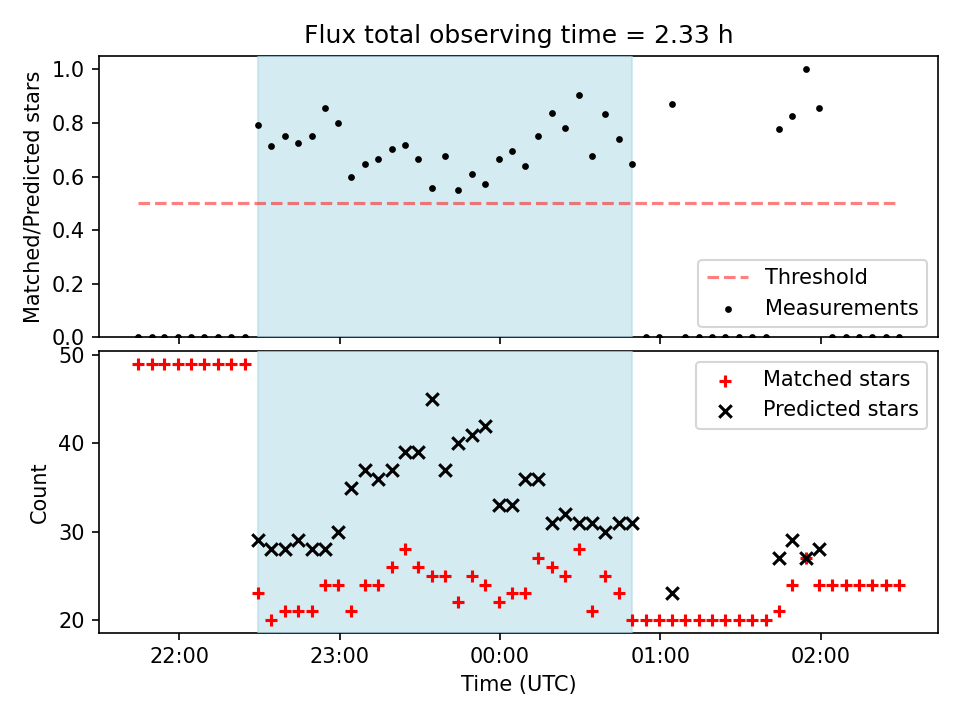 Flux total observing time = 2.33 h

Matched/Predicted stars

1.0
0.8
0.6
0.4
0.2
0.0

Threshold
Measurements

Count

50
40
30
20

Matched stars
Predicted stars

22:00
23:00
00:00
01:00
02:00

Time (UTC)